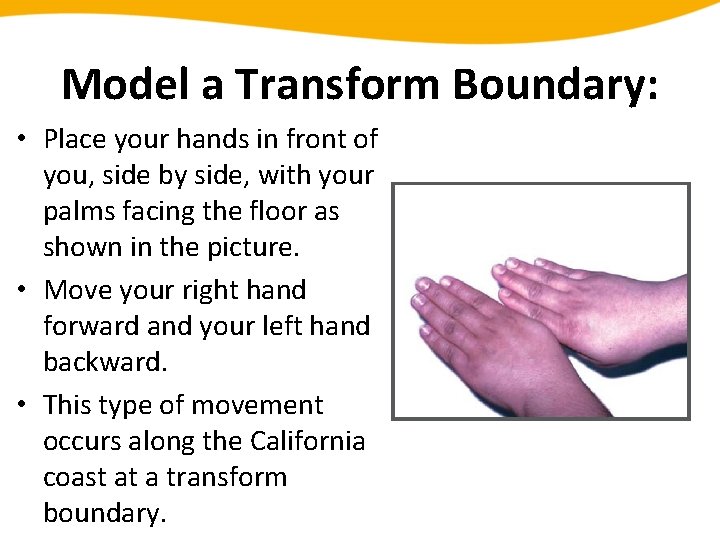 Model a Transform Boundary:

• Place your hands in front of you, side by side, with your palms facing the floor as shown in the picture.
• Move your right hand forward and your left hand backward.
• This type of movement occurs along the California coast at a transform boundary.